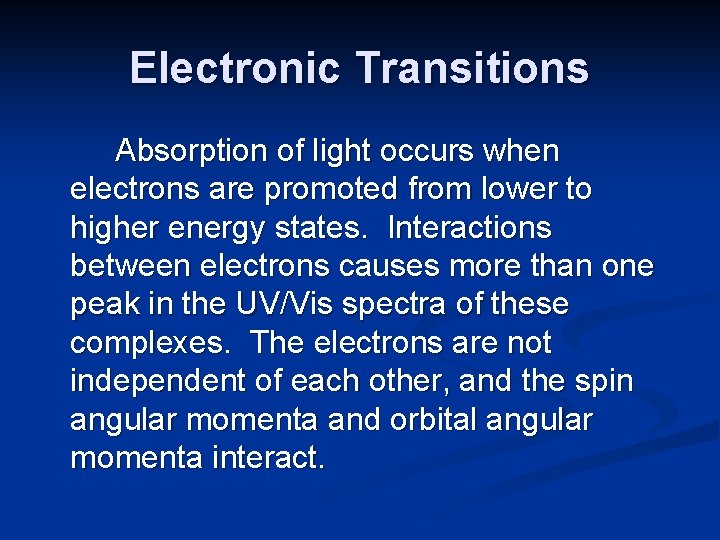 Electronic Transitions

Absorption of light occurs when electrons are promoted from lower to higher energy states. Interactions between electrons causes more than one peak in the UV/Vis spectra of these complexes. The electrons are not independent of each other, and the spin angular momenta and orbital angular momenta interact.